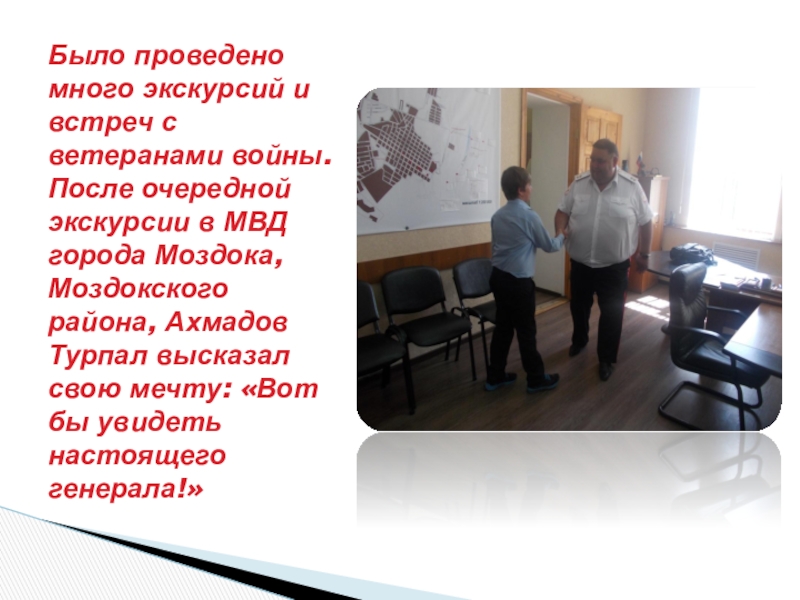 Было проведено много экскурсий и встреч с ветеранами войны. После очередной экскурсии в МВД города Моздока, Моздокского района, Ахмадов Турпал высказал свою мечту: «Вот бы увидеть настоящего генерала!»